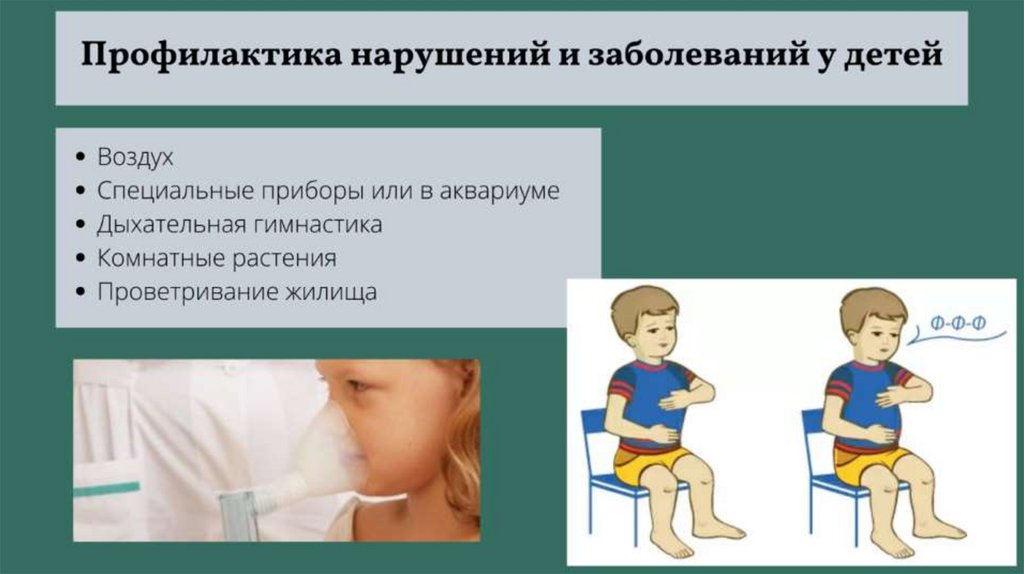 Профилактика нарушений и заболеваний у детей

• Воздух
• Специальные приборы или в аквариуме
• Дыхательная гимнастика
• Комнатные растения
• Проветривание жилища

Ф-Ф-Ф